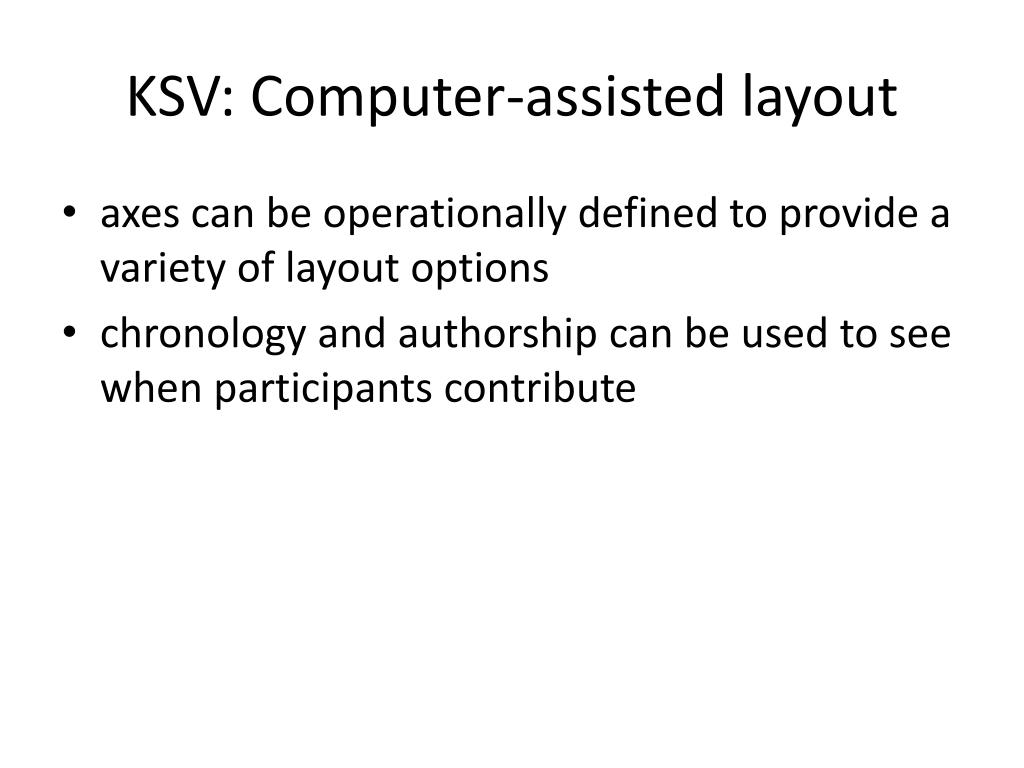 KSV: Computer-assisted layout

• axes can be operationally defined to provide a variety of layout options
• chronology and authorship can be used to see when participants contribute